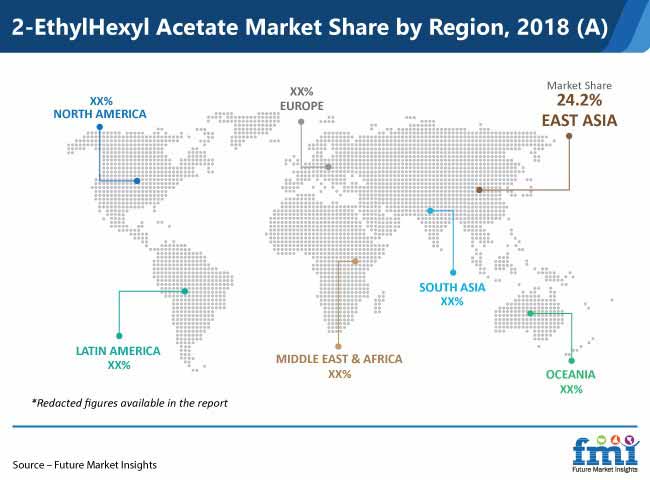 2-EthylHexyl Acetate Market Share by Region, 2018 (A)

XX%
NORTH AMERICA

XX%
EUROPE

Market Share
24.2%
EAST ASIA

SOUTH ASIA
XX%

LATIN AMERICA
XX%

MIDDLE EAST & AFRICA
XX%

OCEANIA
XX%

*Redacted figures available in the report

Source – Future Market Insights

fmi
Future Market Insights